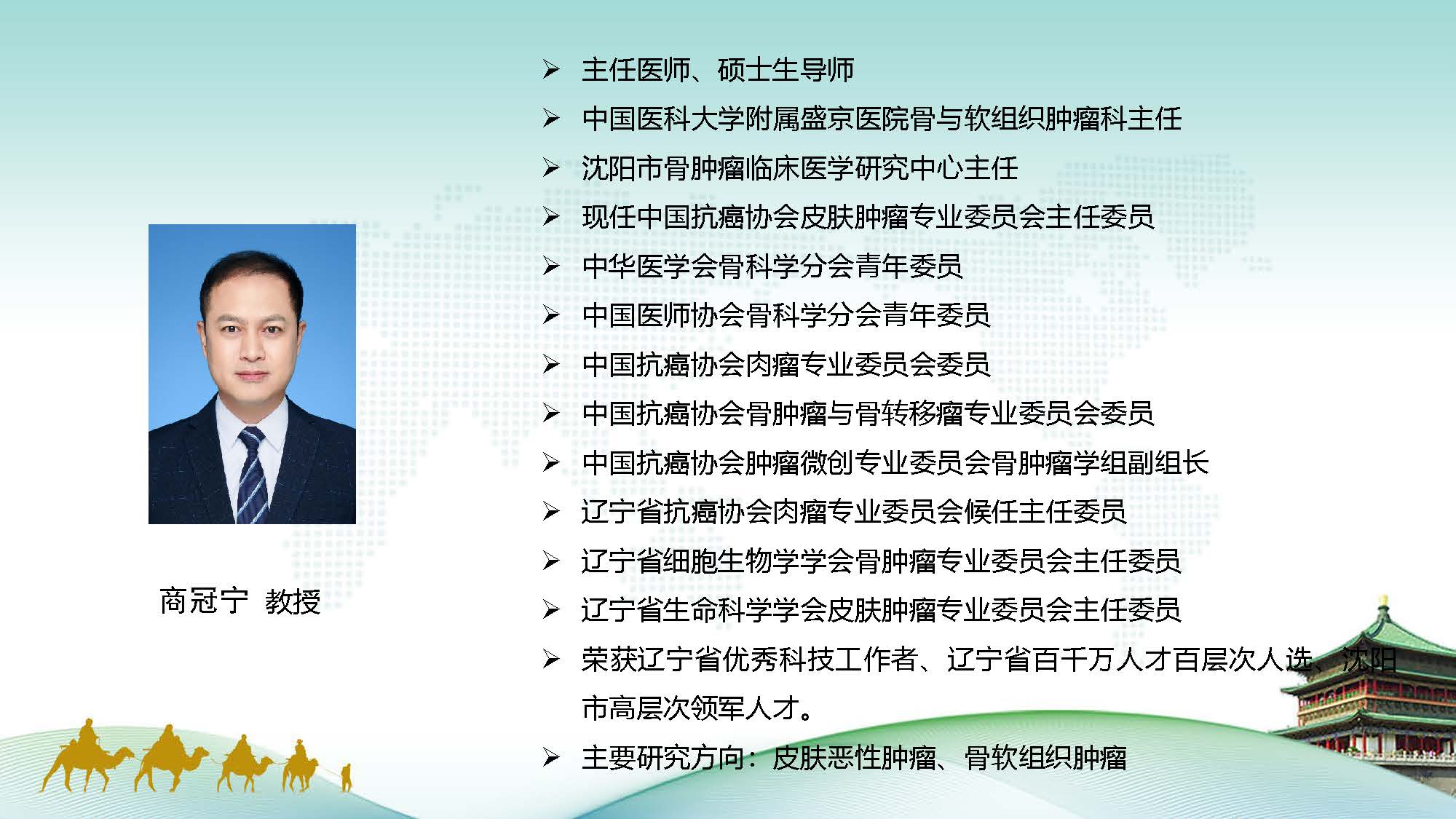 商冠宁 教授

➢ 主任医师、硕士生导师
➢ 中国医科大学附属盛京医院骨与软组织肿瘤科主任
➢ 沈阳市骨肿瘤临床医学研究中心主任
➢ 现任中国抗癌协会皮肤肿瘤专业委员会主任委员
➢ 中华医学会骨科学分会青年委员
➢ 中国医师协会骨科学分会青年委员
➢ 中国抗癌协会肉瘤专业委员会委员
➢ 中国抗癌协会骨肿瘤与骨转移瘤专业委员会委员
➢ 中国抗癌协会肿瘤微创专业委员会骨肿瘤学组副组长
➢ 辽宁省抗癌协会肉瘤专业委员会候任主任委员
➢ 辽宁省细胞生物学学会骨肿瘤专业委员会主任委员
➢ 辽宁省生命科学学会皮肤肿瘤专业委员会主任委员
➢ 荣获辽宁省优秀科技工作者、辽宁省百千万人才百层次人选、沈阳市高层次领军人才。
➢ 主要研究方向：皮肤恶性肿瘤、骨软组织肿瘤